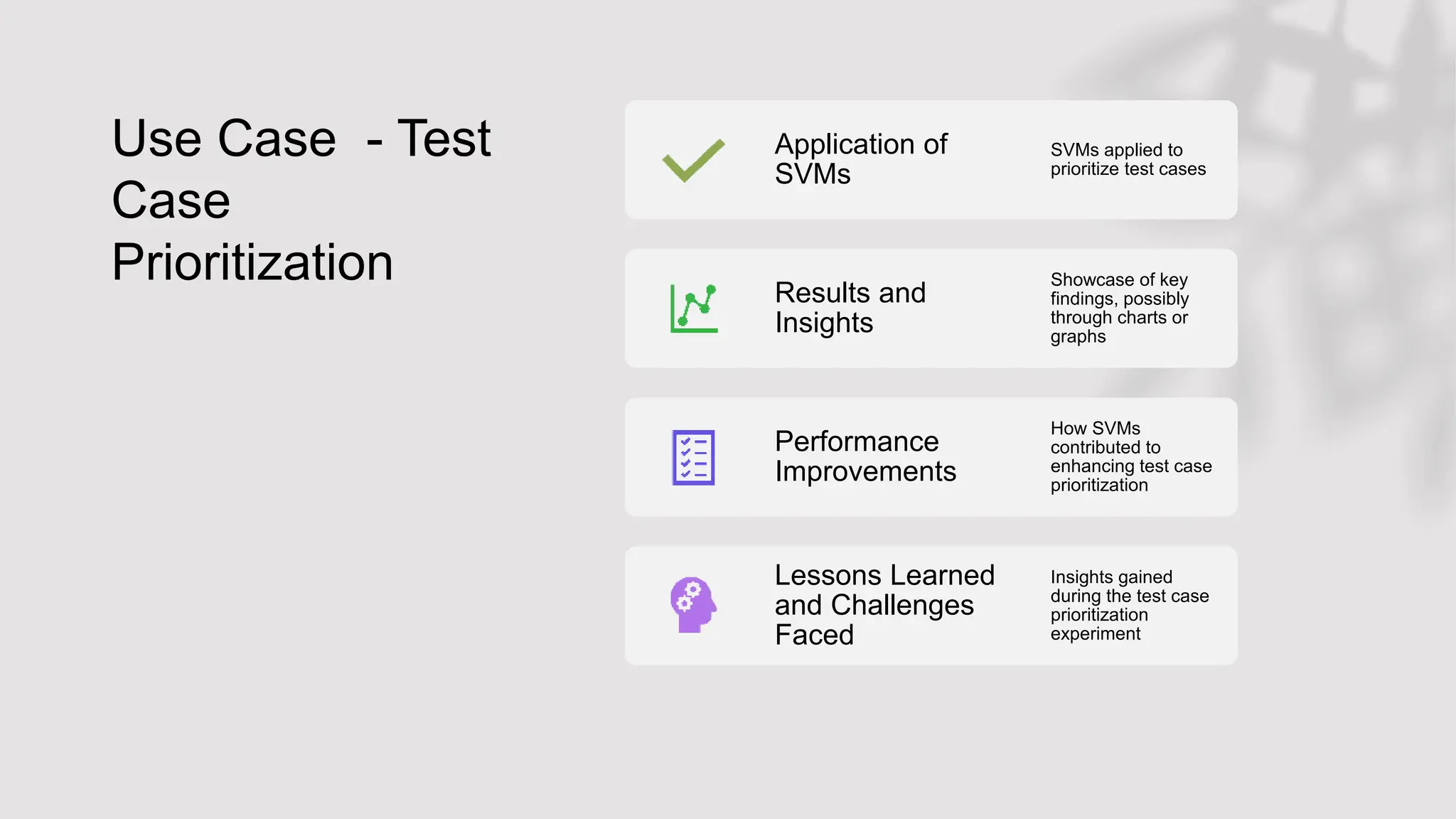 Use Case  - Test Case Prioritization

Application of SVMs

SVMs applied to prioritize test cases

Results and Insights

Showcase of key findings, possibly through charts or graphs

Performance Improvements

How SVMs contributed to enhancing test case prioritization

Lessons Learned and Challenges Faced

Insights gained during the test case prioritization experiment